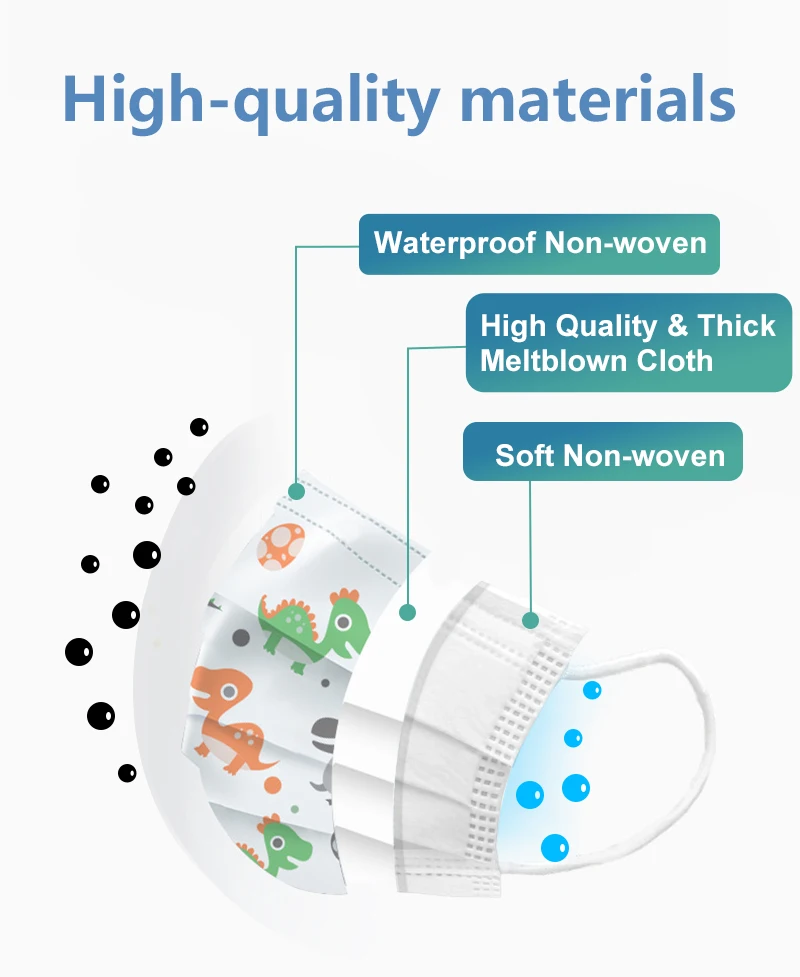 High-quality materials

Waterproof Non-woven

High Quality & Thick Meltblown Cloth

Soft Non-woven